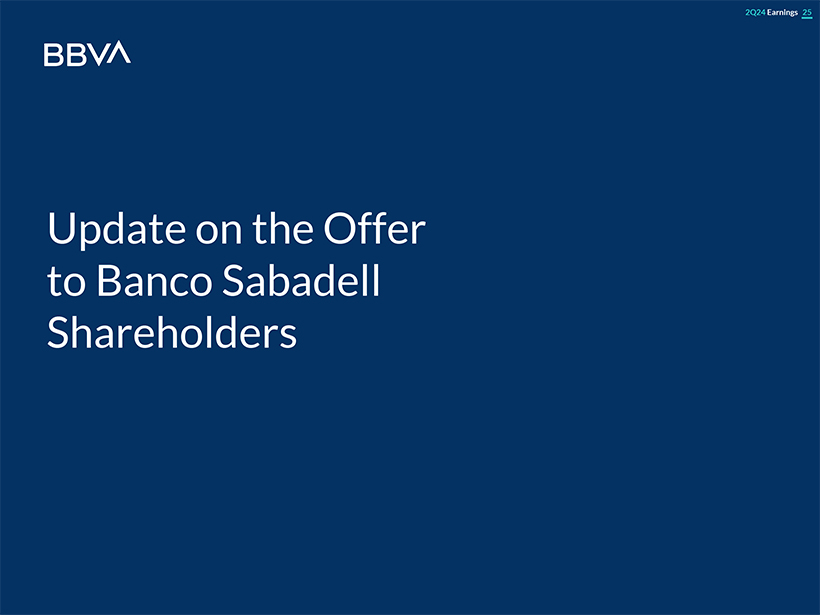 2Q24 Earnings 25

BBVA

Update on the Offer to Banco Sabadell Shareholders